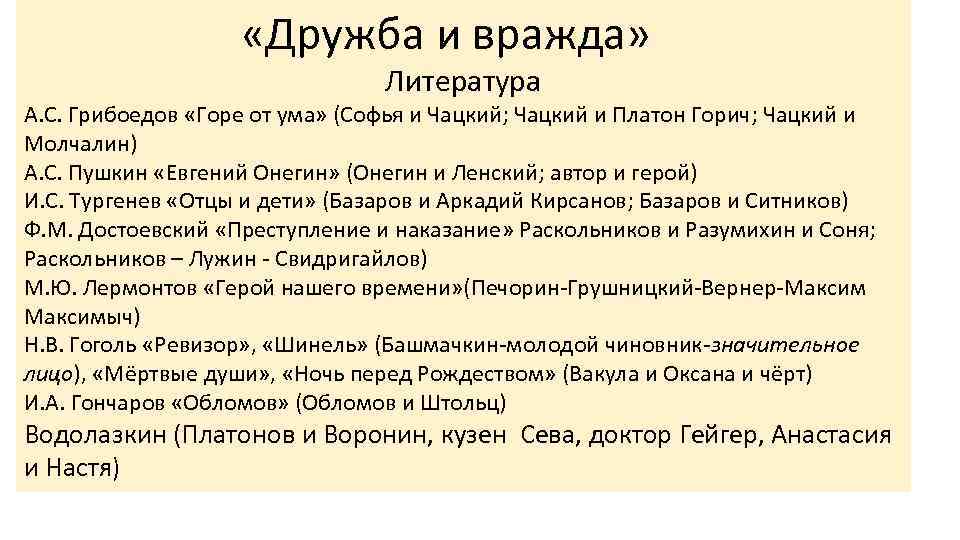 «Дружба и вражда»
Литература
А.С. Грибоедов «Горе от ума» (Софья и Чацкий; Чацкий и Платон Горич; Чацкий и Молчалин)
А.С. Пушкин «Евгений Онегин» (Онегин и Ленский; автор и герой)
И.С. Тургенев «Отцы и дети» (Базаров и Аркадий Кирсанов; Базаров и Ситников)
Ф.М. Достоевский «Преступление и наказание» Раскольников и Разумихин и Соня; Раскольников – Лужин - Свидригайлов)
М.Ю. Лермонтов «Герой нашего времени»(Печорин-Грушницкий-Вернер-Максим Максимыч)
Н.В. Гоголь «Ревизор», «Шинель» (Башмачкин-молодой чиновник-значительное лицо), «Мёртвые души», «Ночь перед Рождеством» (Вакула и Оксана и чёрт)
И.А. Гончаров «Обломов» (Обломов и Штольц)
Водолазкин (Платонов и Воронин, кузен Сева, доктор Гейгер, Анастасия и Настя)